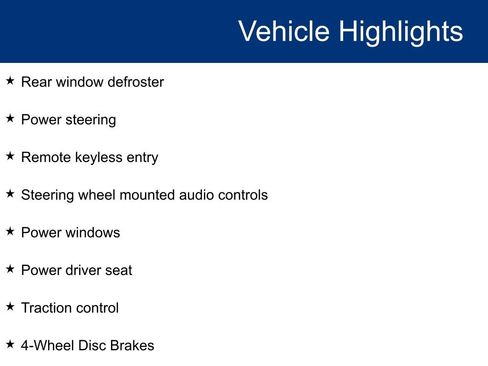 Vehicle Highlights

★ Rear window defroster

★ Power steering

★ Remote keyless entry

★ Steering wheel mounted audio controls

★ Power windows

★ Power driver seat

★ Traction control

★ 4-Wheel Disc Brakes